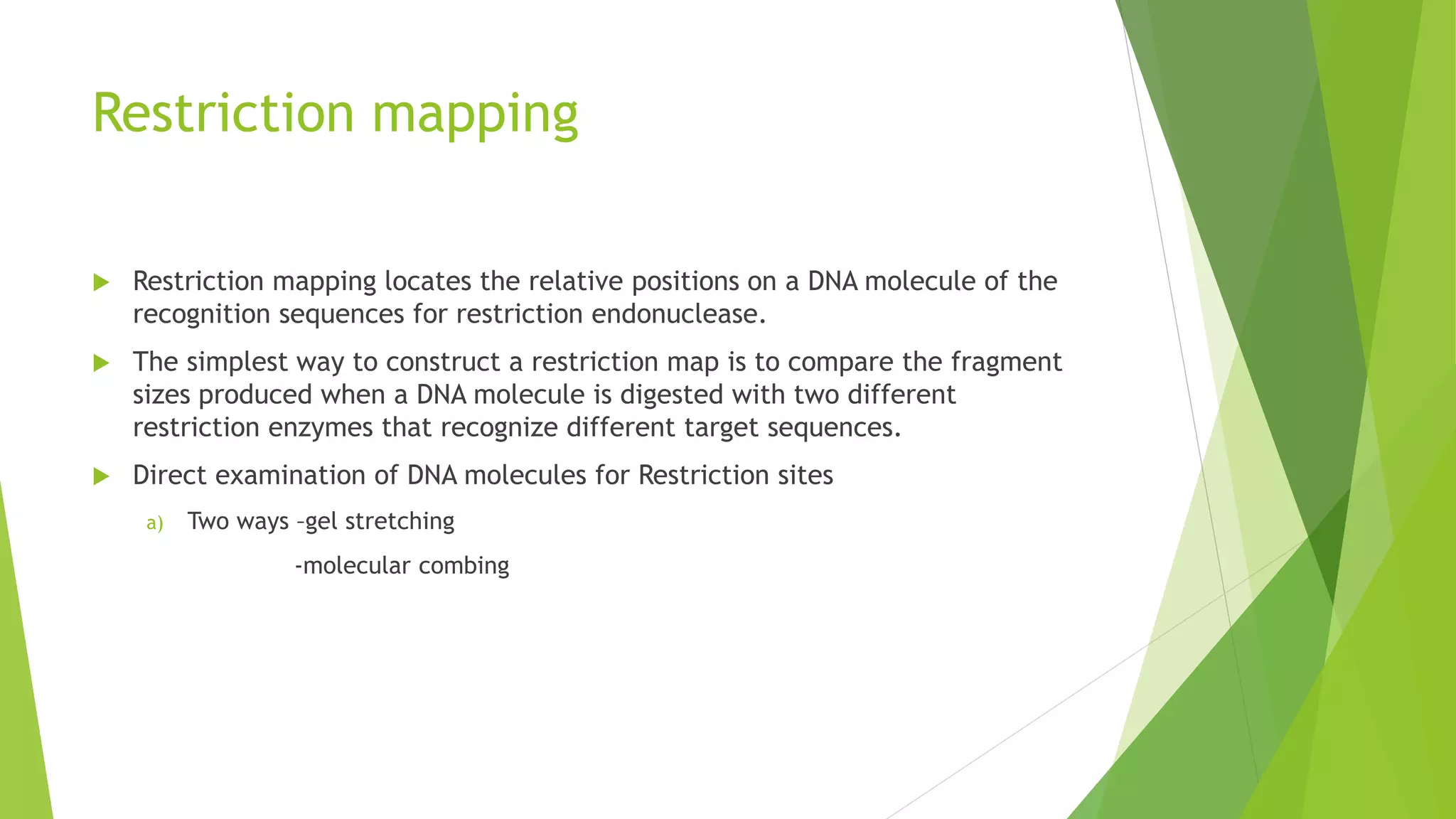 Restriction mapping

Restriction mapping locates the relative positions on a DNA molecule of the recognition sequences for restriction endonuclease.

The simplest way to construct a restriction map is to compare the fragment sizes produced when a DNA molecule is digested with two different restriction enzymes that recognize different target sequences.

Direct examination of DNA molecules for Restriction sites

a) Two ways –gel stretching

-molecular combing